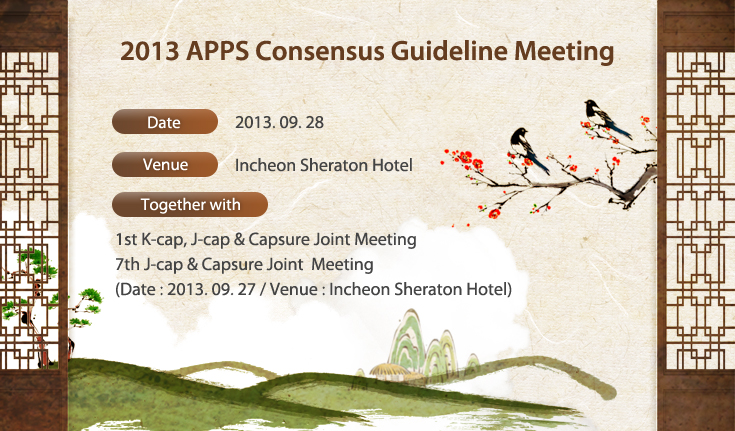 2013 APPS Consensus Guideline Meeting

Date 2013. 09. 28

Venue Incheon Sheraton Hotel

Together with

1st K-cap, J-cap & Capsure Joint Meeting
7th J-cap & Capsure Joint Meeting
(Date : 2013. 09. 27 / Venue : Incheon Sheraton Hotel)